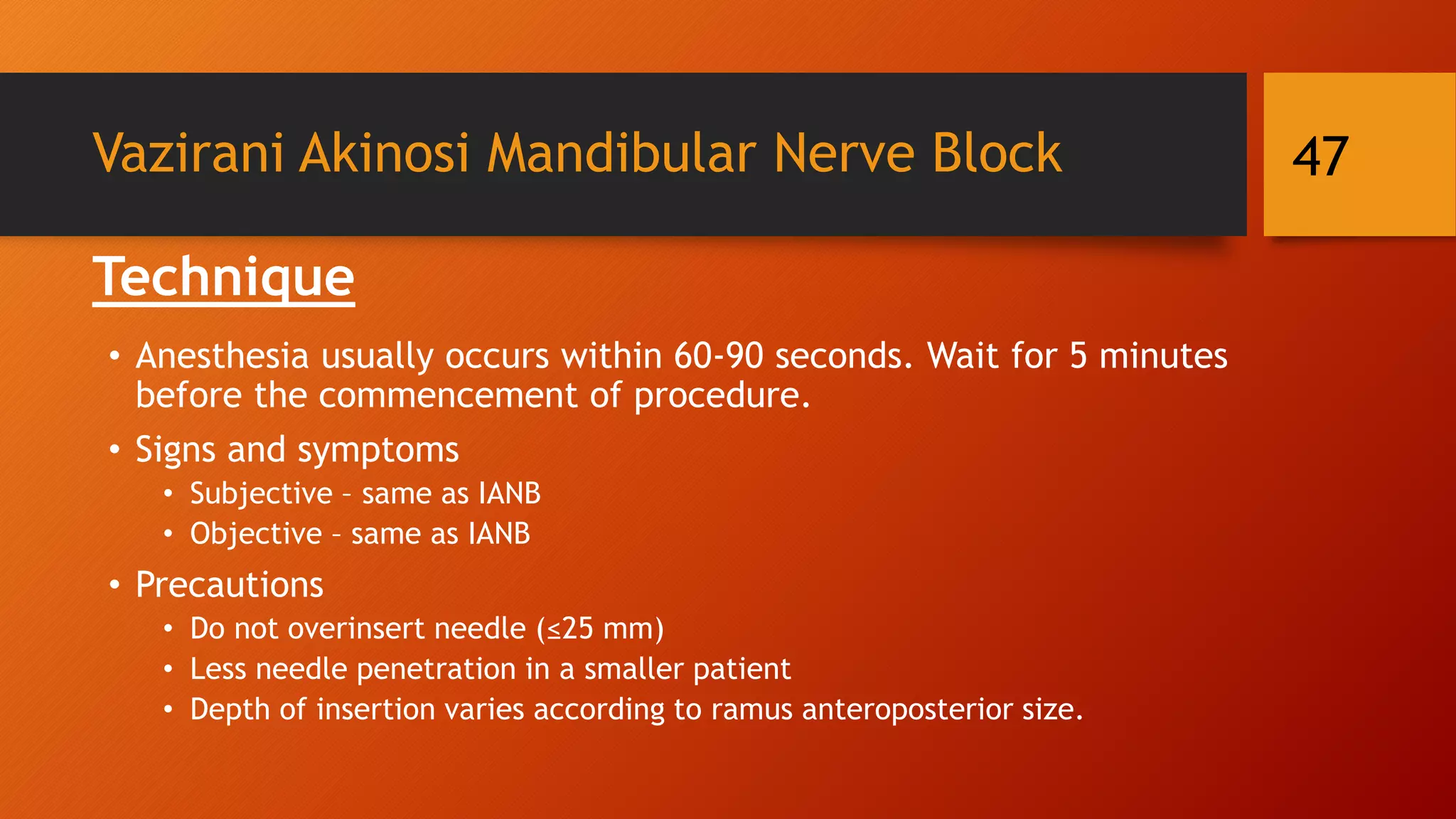 Vazirani Akinosi Mandibular Nerve Block

47

Technique

• Anesthesia usually occurs within 60-90 seconds. Wait for 5 minutes before the commencement of procedure.
• Signs and symptoms
  • Subjective – same as IANB
  • Objective – same as IANB
• Precautions
  • Do not overinsert needle (≤25 mm)
  • Less needle penetration in a smaller patient
  • Depth of insertion varies according to ramus anteroposterior size.